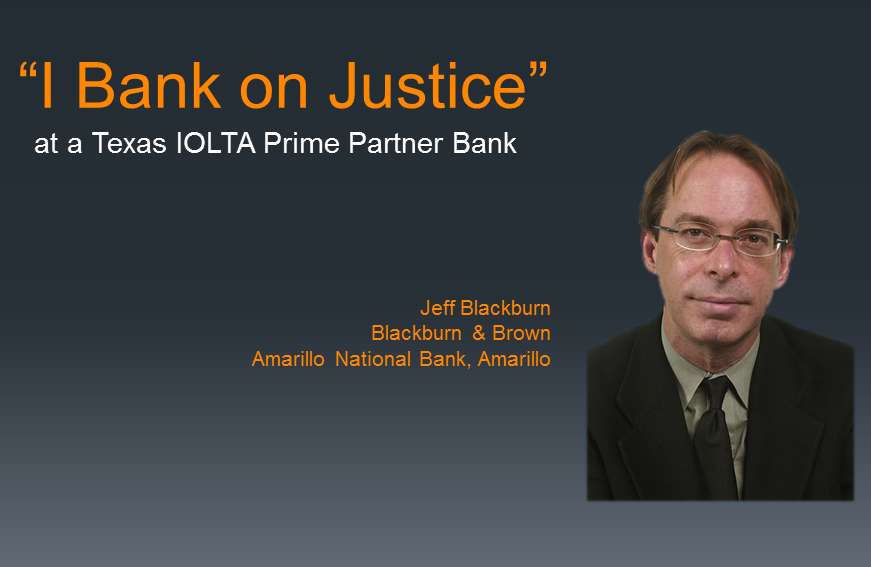 “I Bank on Justice”
at a Texas IOLTA Prime Partner Bank

Jeff Blackburn
Blackburn & Brown
Amarillo National Bank, Amarillo